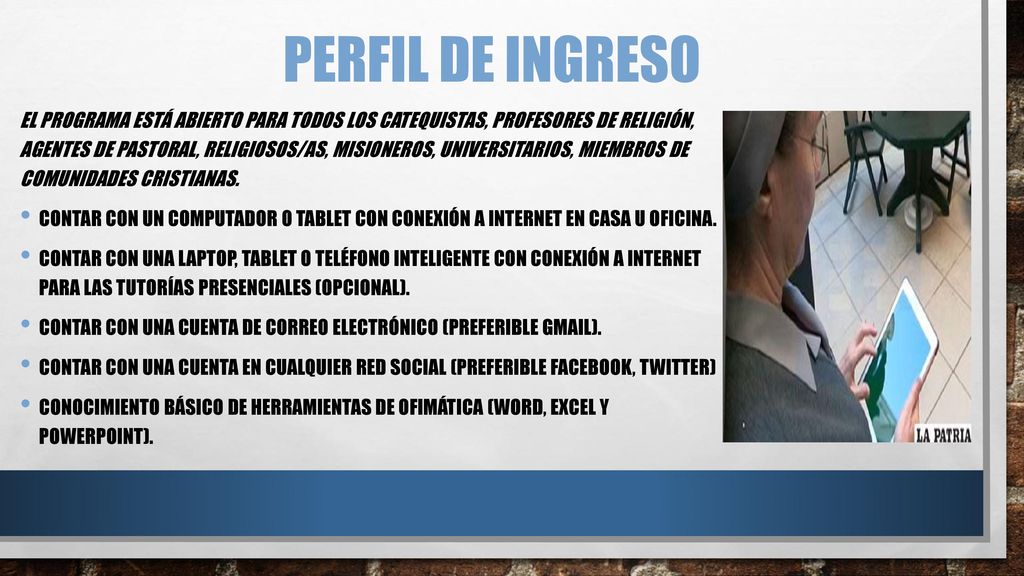 PERFIL DE INGRESO

EL PROGRAMA ESTÁ ABIERTO PARA TODOS LOS CATEQUISTAS, PROFESORES DE RELIGIÓN, AGENTES DE PASTORAL, RELIGIOSOS/AS, MISIONEROS, UNIVERSITARIOS, MIEMBROS DE COMUNIDADES CRISTIANAS.

• CONTAR CON UN COMPUTADOR O TABLET CON CONEXIÓN A INTERNET EN CASA U OFICINA.
• CONTAR CON UNA LAPTOP, TABLET O TELÉFONO INTELIGENTE CON CONEXIÓN A INTERNET PARA LAS TUTORÍAS PRESENCIALES (OPCIONAL).
• CONTAR CON UNA CUENTA DE CORREO ELECTRÓNICO (PREFERIBLE GMAIL).
• CONTAR CON UNA CUENTA EN CUALQUIER RED SOCIAL (PREFERIBLE FACEBOOK, TWITTER)
• CONOCIMIENTO BÁSICO DE HERRAMIENTAS DE OFIMÁTICA (WORD, EXCEL Y POWERPOINT).

LA PATRIA